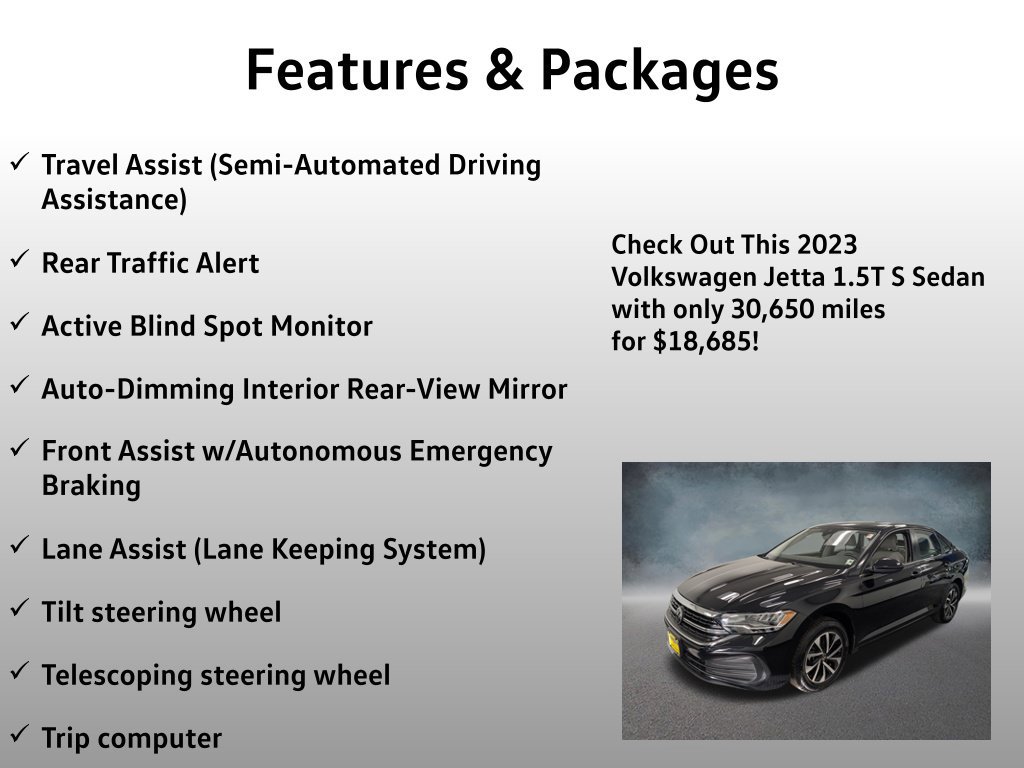 Features & Packages

✓ Travel Assist (Semi-Automated Driving Assistance)

✓ Rear Traffic Alert

✓ Active Blind Spot Monitor

✓ Auto-Dimming Interior Rear-View Mirror

✓ Front Assist w/Autonomous Emergency Braking

✓ Lane Assist (Lane Keeping System)

✓ Tilt steering wheel

✓ Telescoping steering wheel

✓ Trip computer

Check Out This 2023 Volkswagen Jetta 1.5T S Sedan with only 30,650 miles for $18,685!